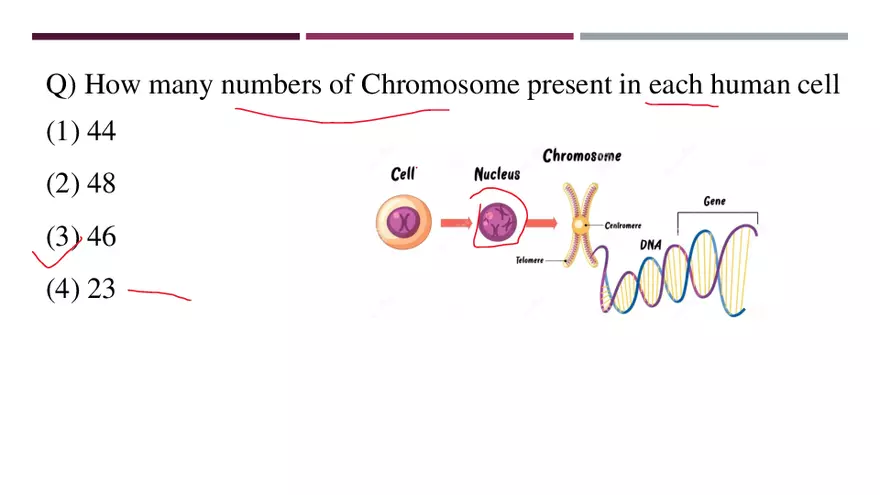 Q) How many numbers of Chromosome present in each human cell

(1) 44

(2) 48

(3) 46

(4) 23

Cell

Nucleus

Chromosome

Centromere

Telomere

DNA

Gene